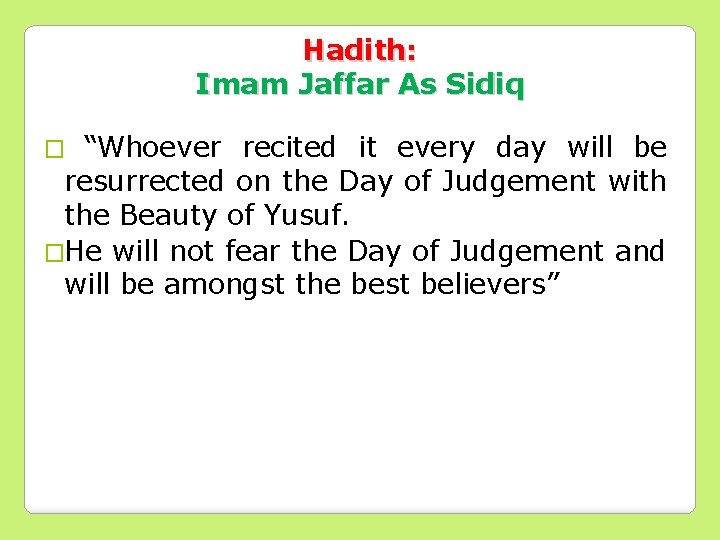 Hadith:
Imam Jaffar As Sidiq

□ “Whoever recited it every day will be resurrected on the Day of Judgement with the Beauty of Yusuf.

□He will not fear the Day of Judgement and will be amongst the best believers”